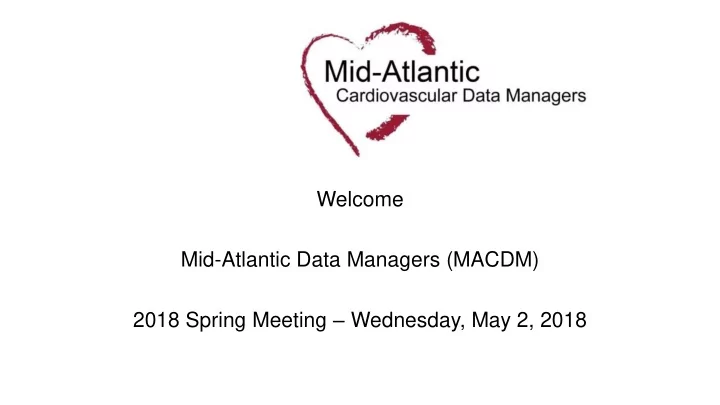 Mid-Atlantic
Cardiovascular Data Managers

Welcome

Mid-Atlantic Data Managers (MACDM)

2018 Spring Meeting – Wednesday, May 2, 2018